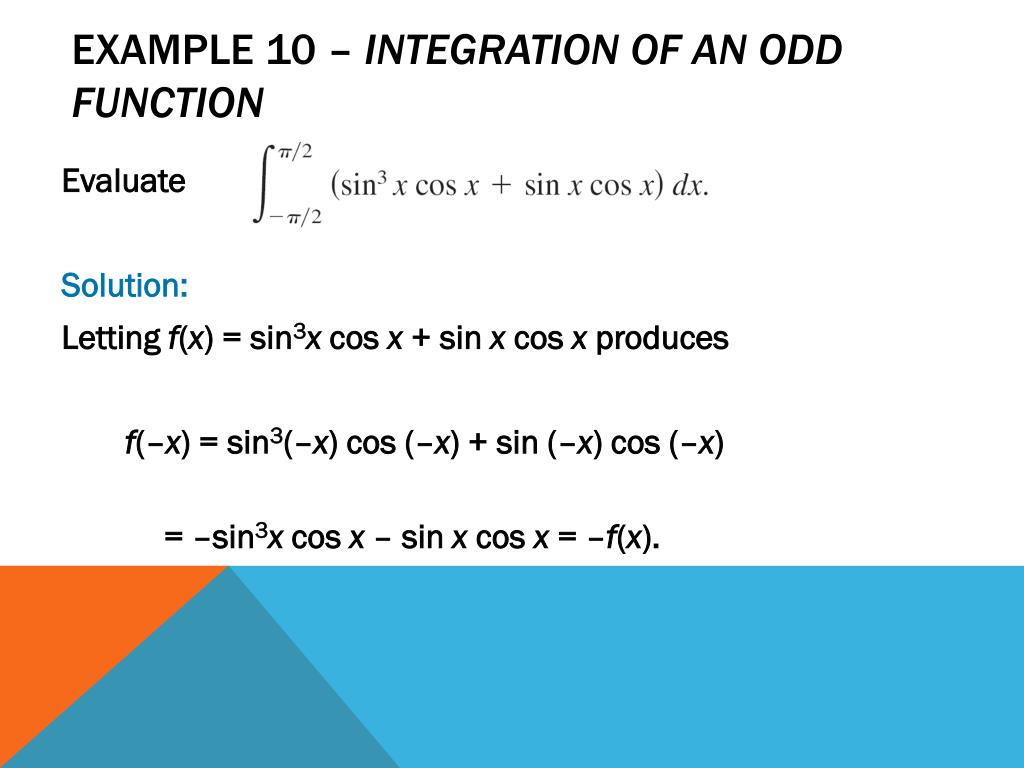 EXAMPLE 10 – INTEGRATION OF AN ODD FUNCTION

Evaluate $\int_{-\pi/2}^{\pi/2} (\sin^3 x \cos x + \sin x \cos x)\, dx.$

Solution:

Letting $f(x) = \sin^3 x \cos x + \sin x \cos x$ produces

$f(-x) = \sin^3(-x) \cos(-x) + \sin(-x) \cos(-x)$

$= -\sin^3 x \cos x - \sin x \cos x = -f(x).$